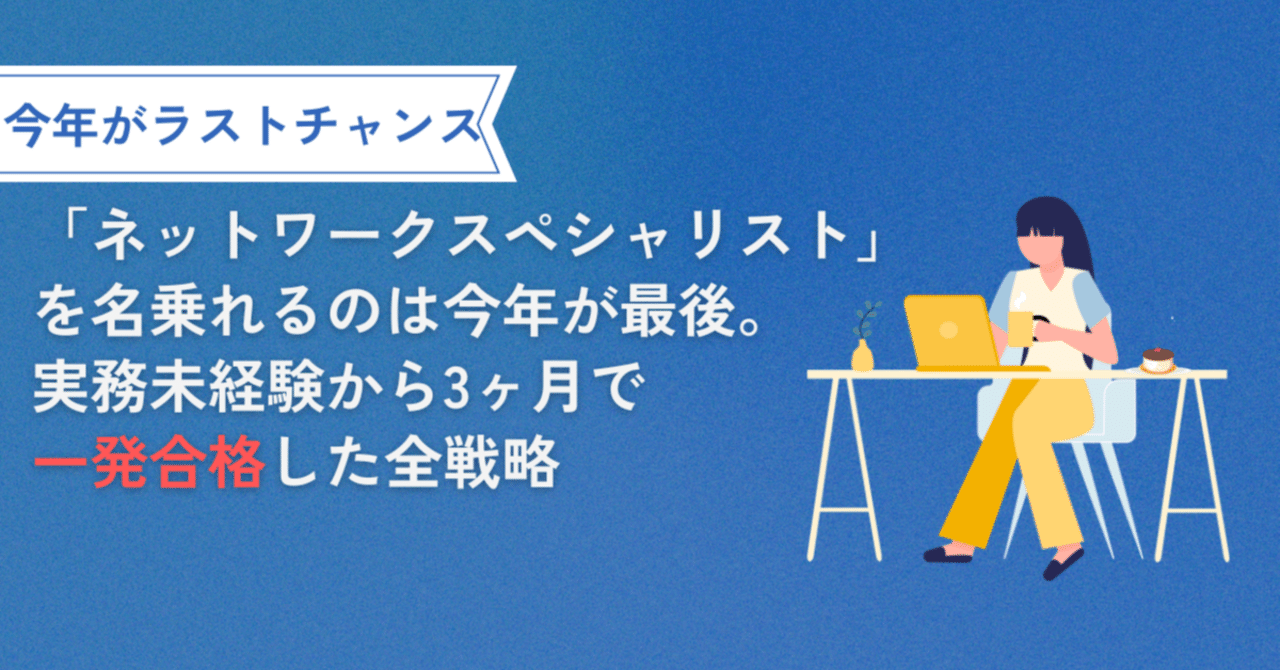 今年がラストチャンス

「ネットワークスペシャリスト」を名乗れるのは今年が最後。実務未経験から3ヶ月で一発合格した全戦略